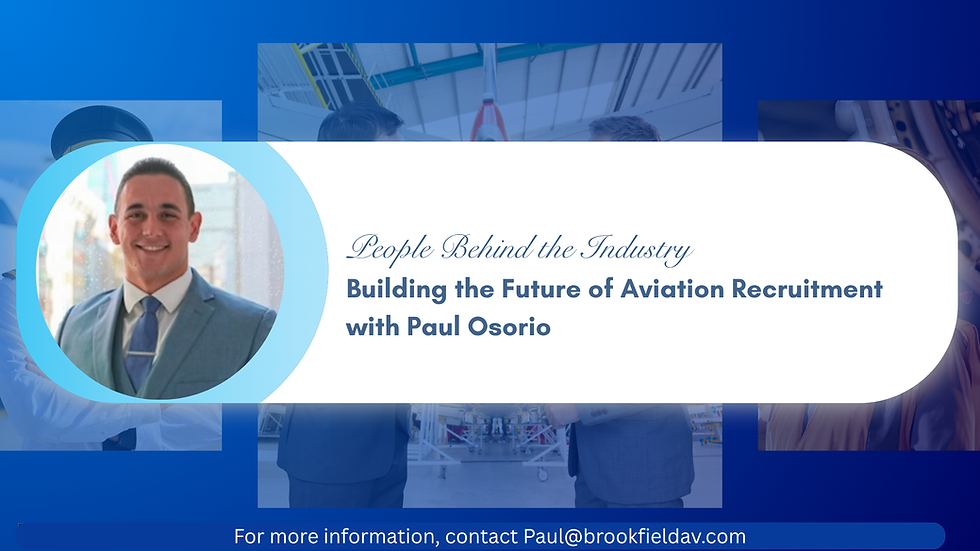 People Behind the Industry
Building the Future of Aviation Recruitment with Paul Osorio

For more information, contact Paul@brookfieldav.com